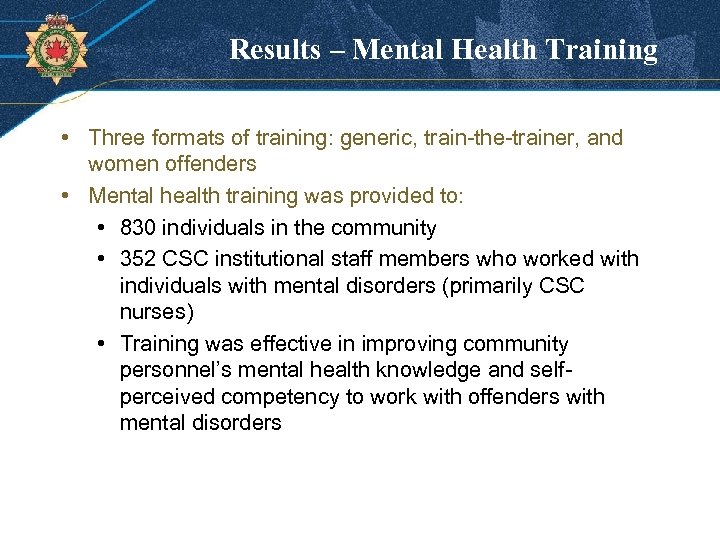 Results – Mental Health Training

• Three formats of training: generic, train-the-trainer, and women offenders

• Mental health training was provided to:

• 830 individuals in the community

• 352 CSC institutional staff members who worked with individuals with mental disorders (primarily CSC nurses)

• Training was effective in improving community personnel's mental health knowledge and self-perceived competency to work with offenders with mental disorders